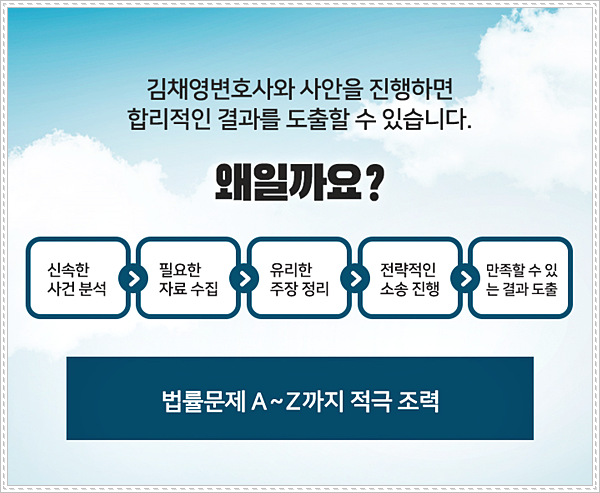 김채영변호사와 사안을 진행하면
합리적인 결과를 도출할 수 있습니다.

왜일까요?

신속한 사건 분석

필요한 자료 수집

유리한 주장 정리

전략적인 소송 진행

만족할 수 있는 결과 도출

법률문제 A~Z까지 적극 조력